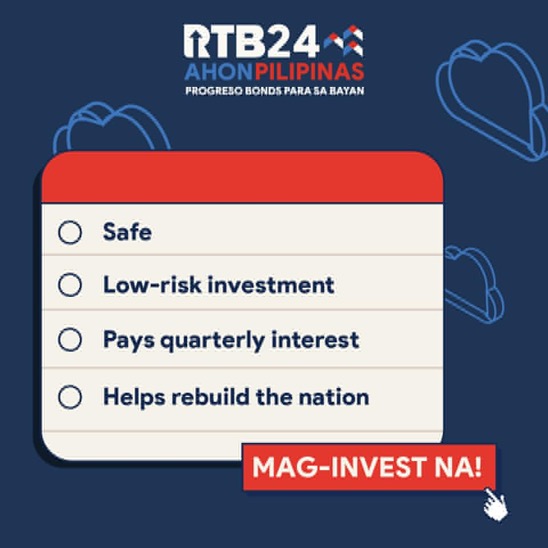 RTB24
AHONPILIPINAS
PROGRESO BONDS PARA SA BAYAN

Safe

Low-risk investment

Pays quarterly interest

Helps rebuild the nation

MAG-INVEST NA!